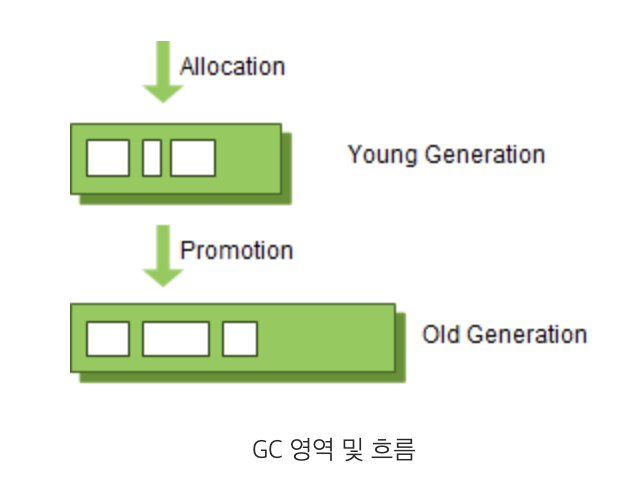 Allocation

Young Generation

Promotion

Old Generation

GC 영역 및 흐름